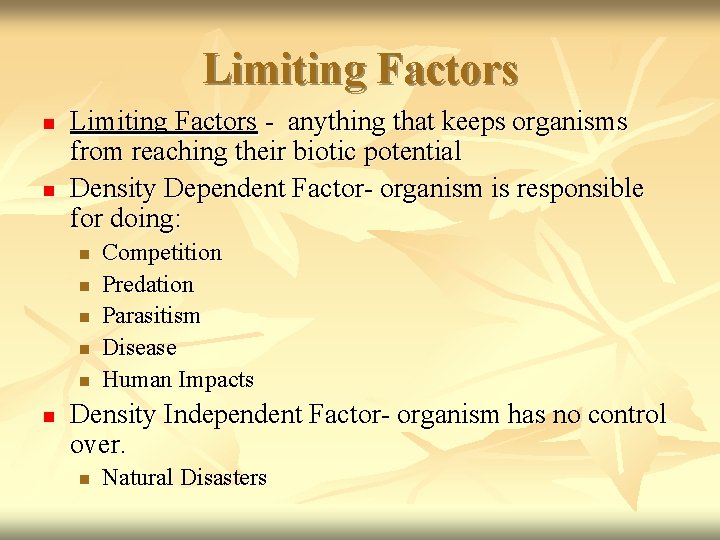 Limiting Factors

- Limiting Factors - anything that keeps organisms from reaching their biotic potential
- Density Dependent Factor- organism is responsible for doing:
  - Competition
  - Predation
  - Parasitism
  - Disease
  - Human Impacts
- Density Independent Factor- organism has no control over.
  - Natural Disasters